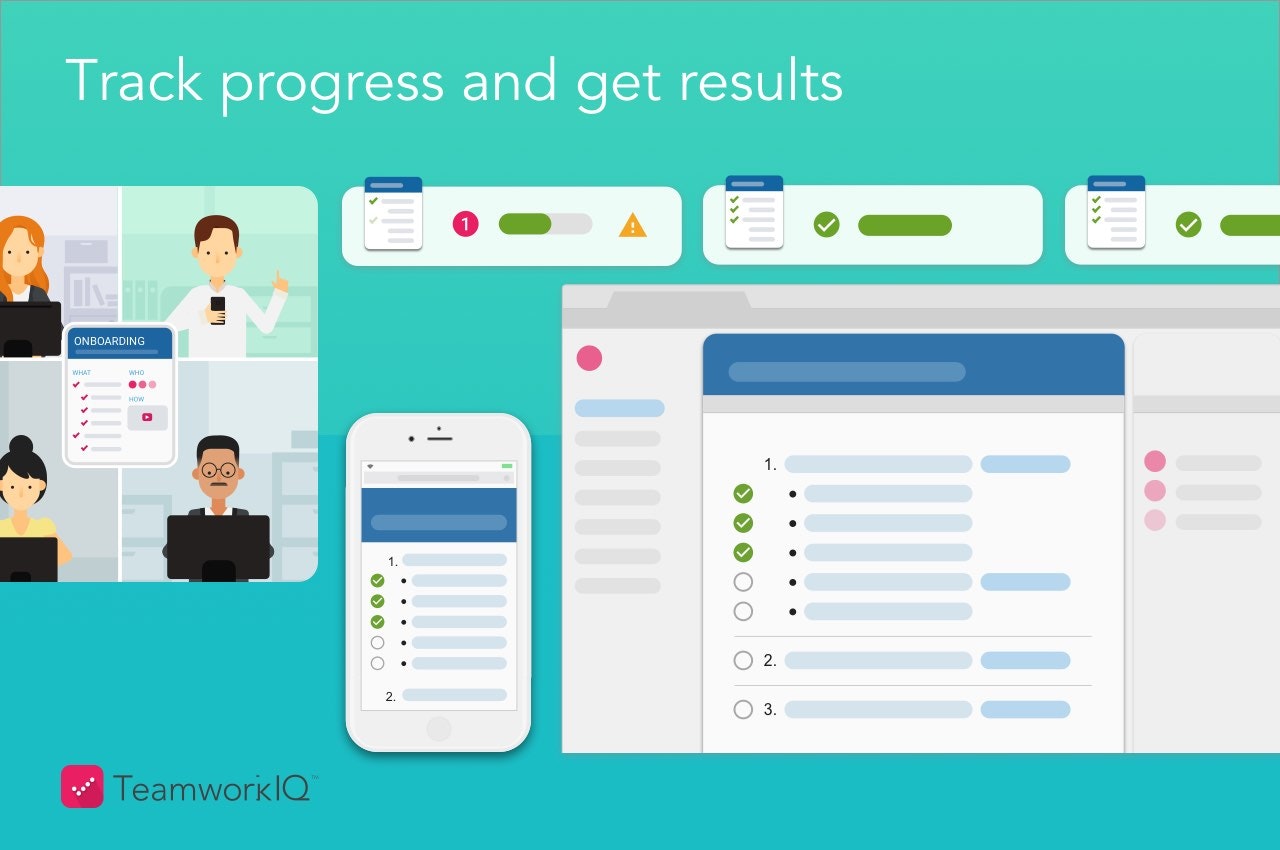 Track progress and get results

1

ONBOARDING
WHAT
WHO
HOW

1.
2.

1.
2.
3.

TeamworkIQ™